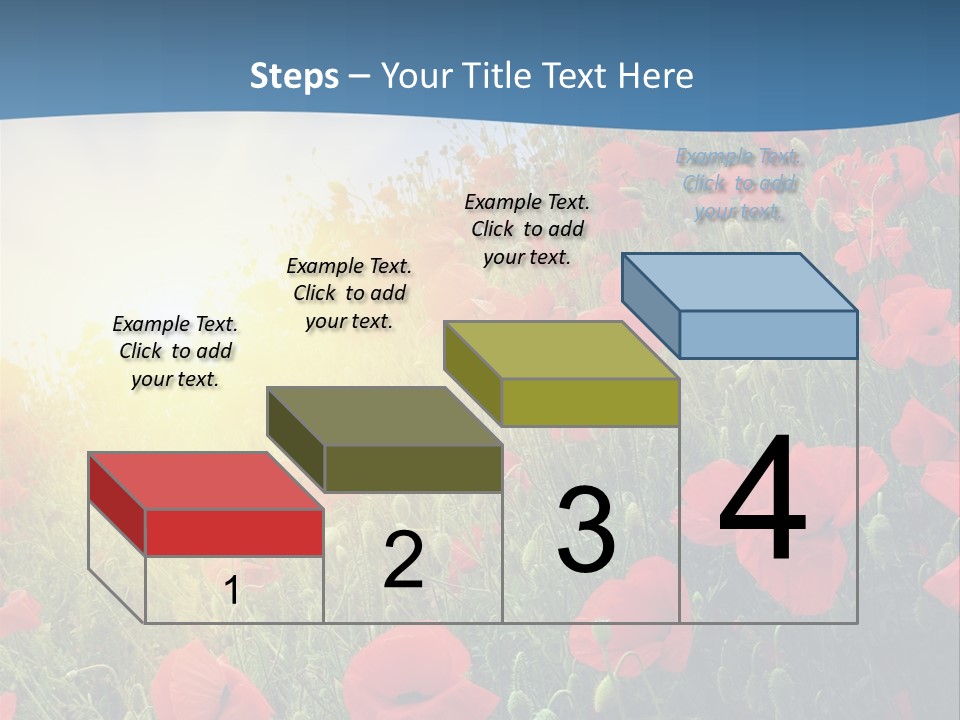 Steps – Your Title Text Here

Example Text. Click to add your text.

Example Text. Click to add your text.

Example Text. Click to add your text.

Example Text. Click to add your text.

1

2

3

4